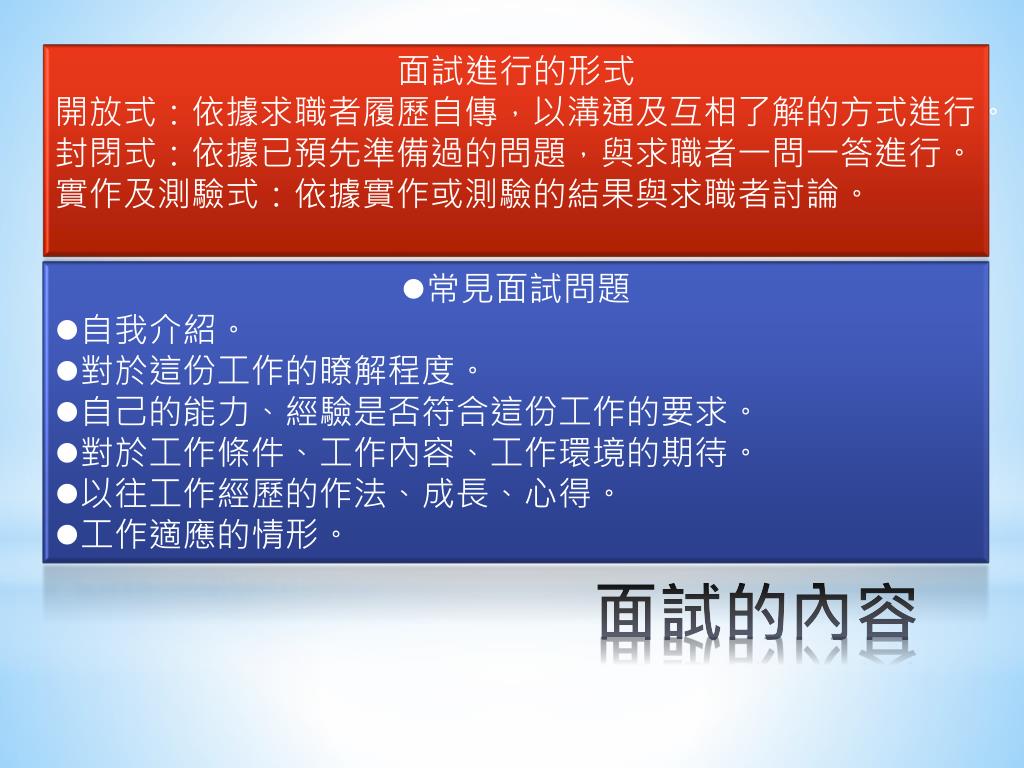 面試進行的形式
開放式：依據求職者履歷自傳，以溝通及互相了解的方式進行。
封閉式：依據已預先準備過的問題，與求職者一問一答進行。
實作及測驗式：依據實作或測驗的結果與求職者討論。

●常見面試問題
●自我介紹。
●對於這份工作的瞭解程度。
●自己的能力、經驗是否符合這份工作的要求。
●對於工作條件、工作內容、工作環境的期待。
●以往工作經歷的作法、成長、心得。
●工作適應的情形。

面試的內容